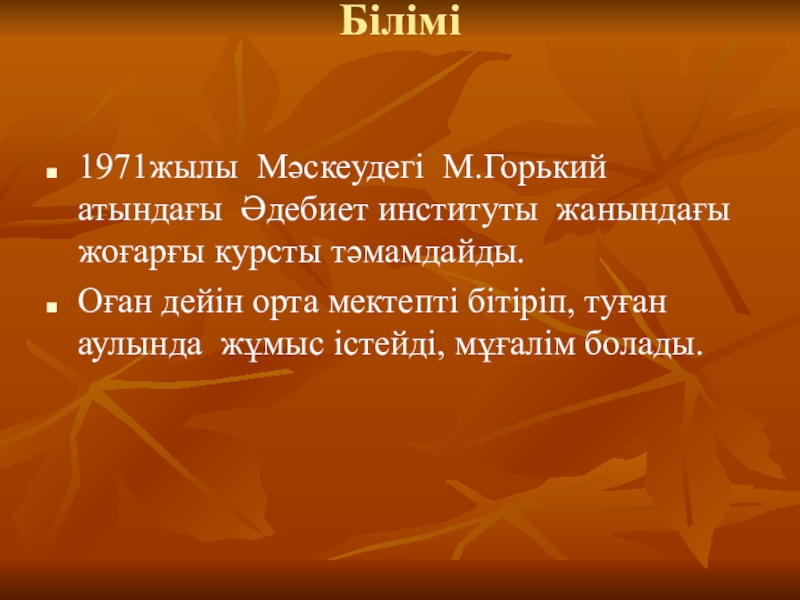 Білімі

1971жылы Мәскеудегі М.Горький атындағы Әдебиет институты жанындағы жоғарғы курсты тәмамдайды.

Оған дейін орта мектепті бітіріп, туған аулында жұмыс істейді, мұғалім болады.